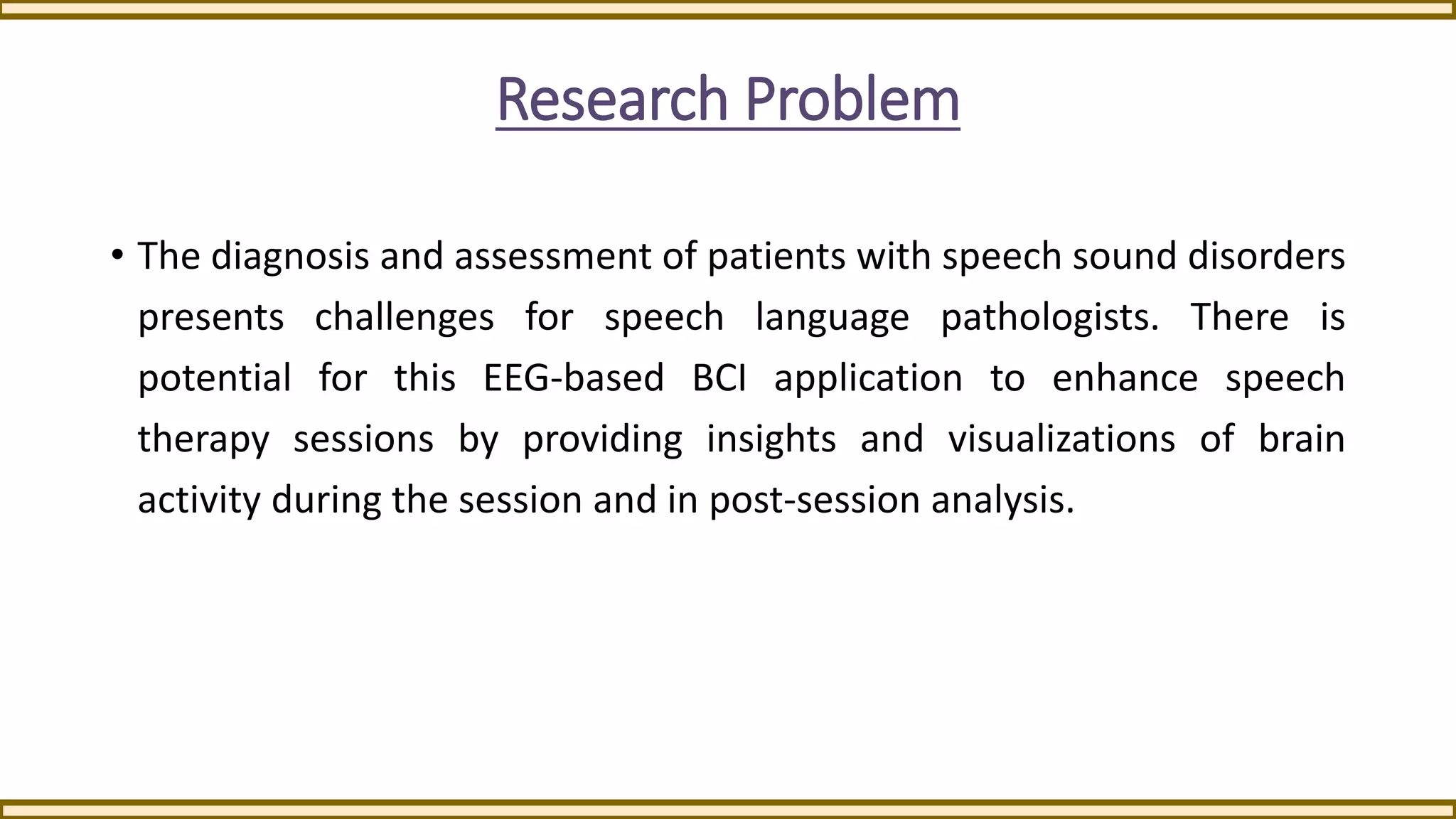 Research Problem

• The diagnosis and assessment of patients with speech sound disorders presents challenges for speech language pathologists. There is potential for this EEG-based BCI application to enhance speech therapy sessions by providing insights and visualizations of brain activity during the session and in post-session analysis.